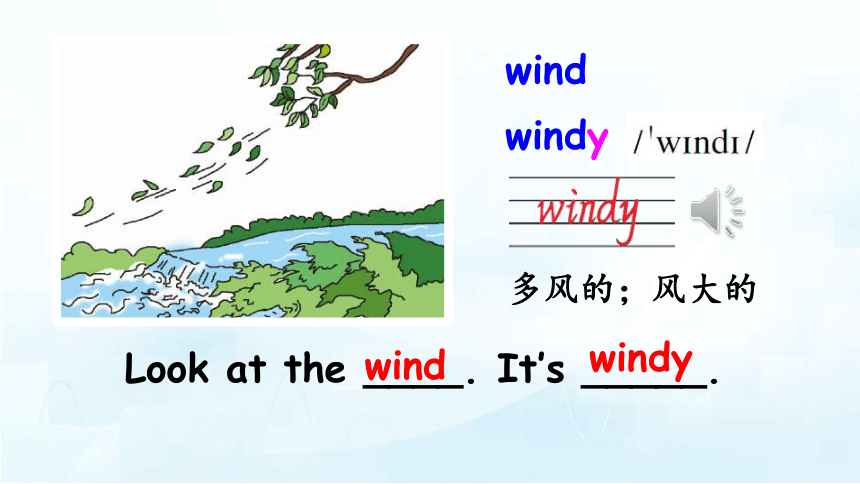 wind

windy /ˈwɪndɪ/

windy

多风的；风大的

Look at the wind. It's windy.